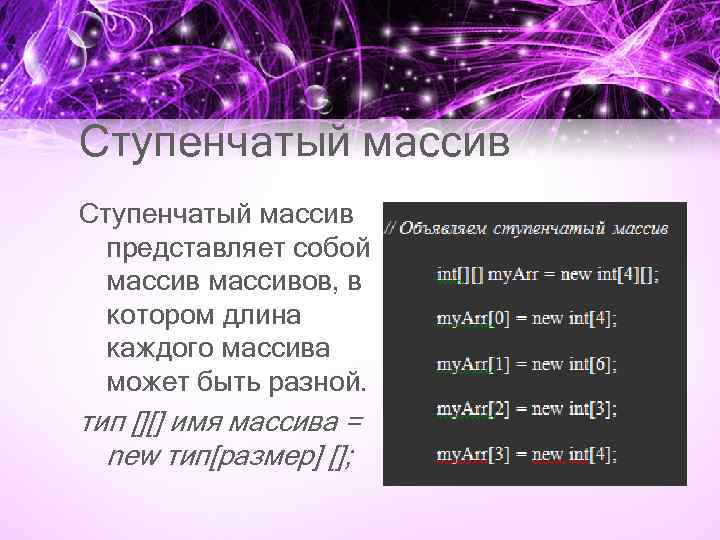 Ступенчатый массив

Ступенчатый массив представляет собой массив массивов, в котором длина каждого массива может быть разной.

тип [][] имя массива = new тип[размер] [];

// Объявляем ступенчатый массив

int[][] myArr = new int[4][];

myArr[0] = new int[4];

myArr[1] = new int[6];

myArr[2] = new int[3];

myArr[3] = new int[4];